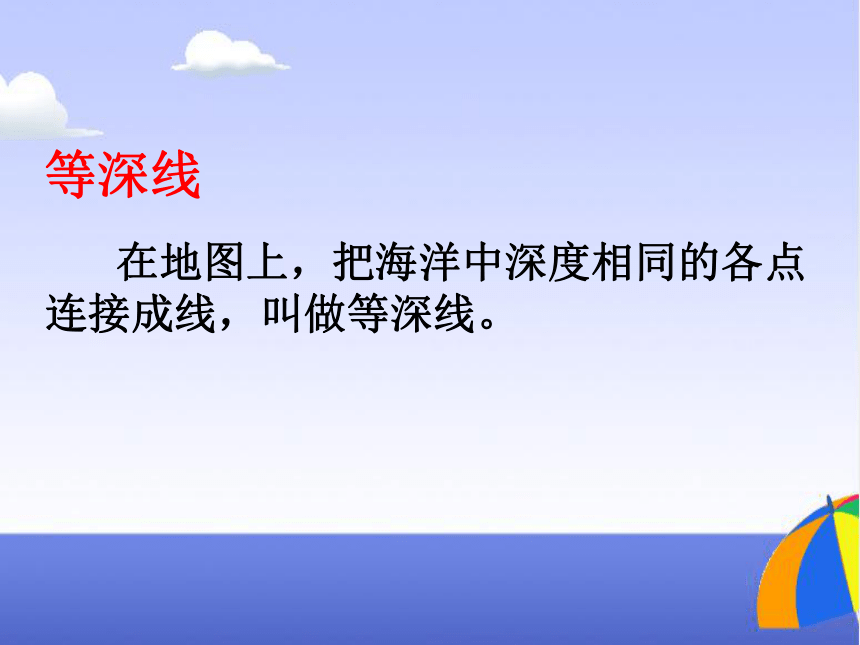 等深线

在地图上，把海洋中深度相同的各点连接成线，叫做等深线。